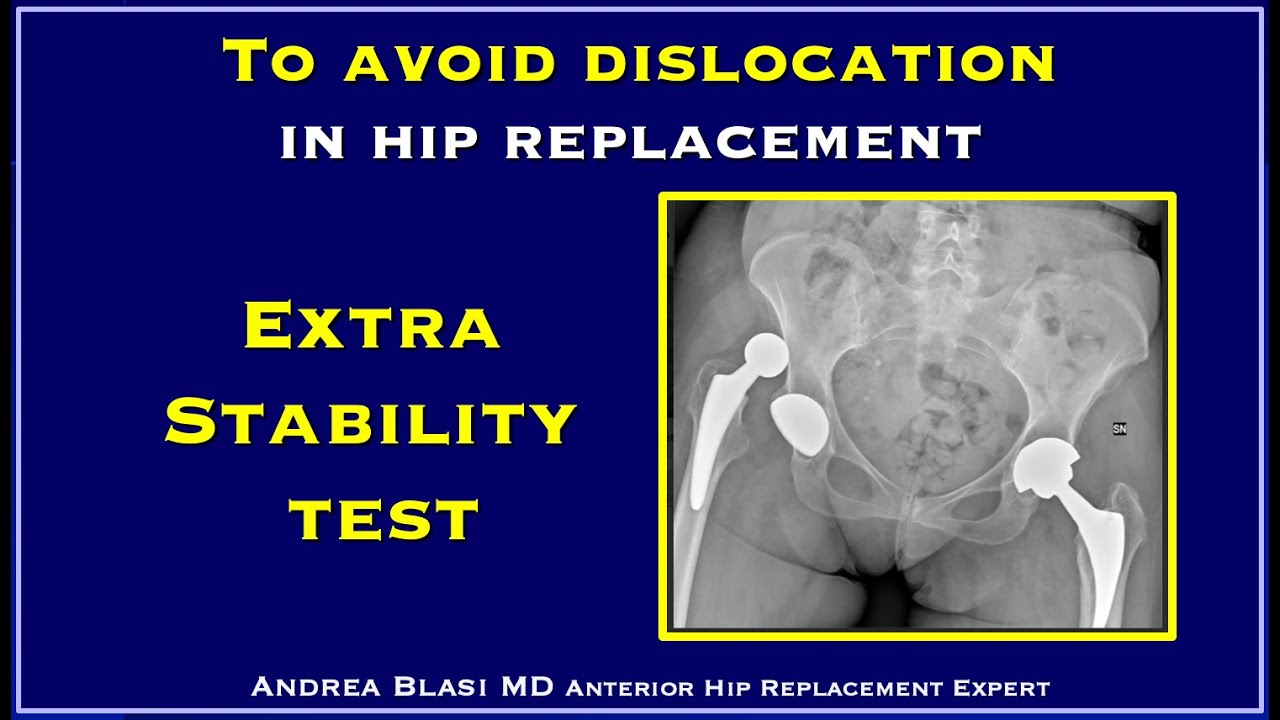 To avoid dislocation
in hip replacement

Extra
Stability
test

SN

Andrea Blasi MD Anterior Hip Replacement Expert